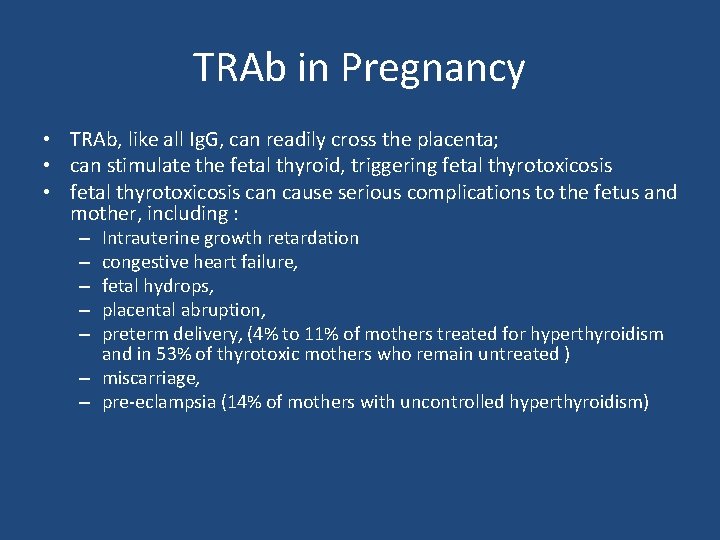 TRAb in Pregnancy

• TRAb, like all IgG, can readily cross the placenta;
• can stimulate the fetal thyroid, triggering fetal thyrotoxicosis
• fetal thyrotoxicosis can cause serious complications to the fetus and mother, including :
– Intrauterine growth retardation
– congestive heart failure,
– fetal hydrops,
– placental abruption,
– preterm delivery, (4% to 11% of mothers treated for hyperthyroidism and in 53% of thyrotoxic mothers who remain untreated )
– miscarriage,
– pre-eclampsia (14% of mothers with uncontrolled hyperthyroidism)